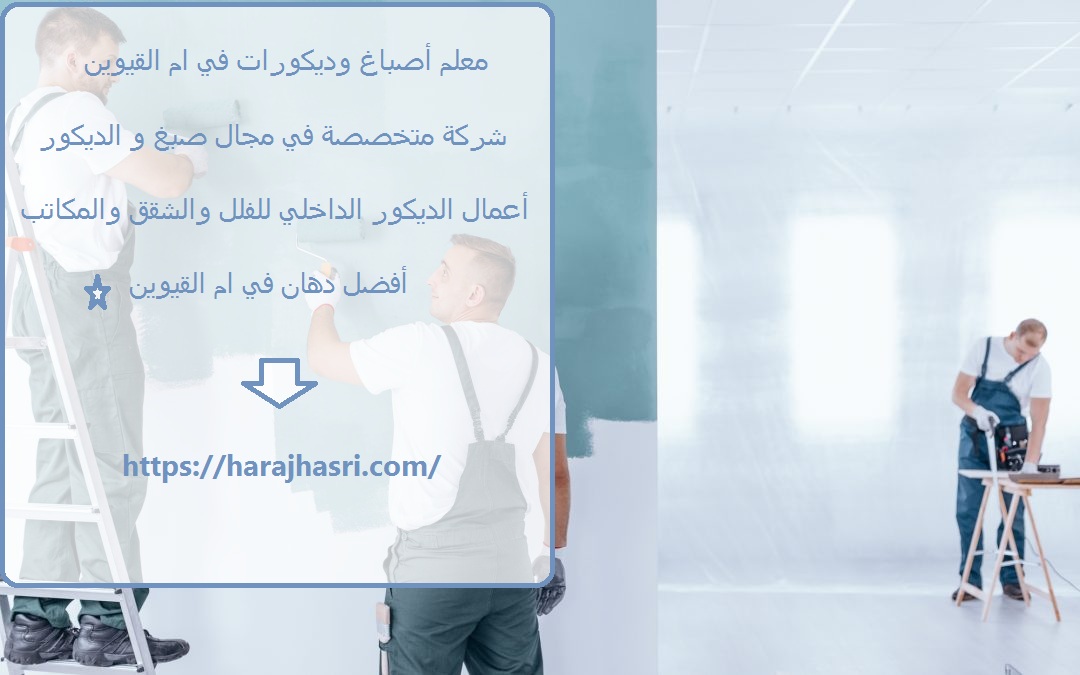 معلم أصباغ وديكورات في ام القيوين

شركة متخصصة في مجال صبغ و الديكور

أعمال الديكور الداخلي للفلل والشقق والمكاتب

أفضل دهان في ام القيوين

https://harajhasri.com/